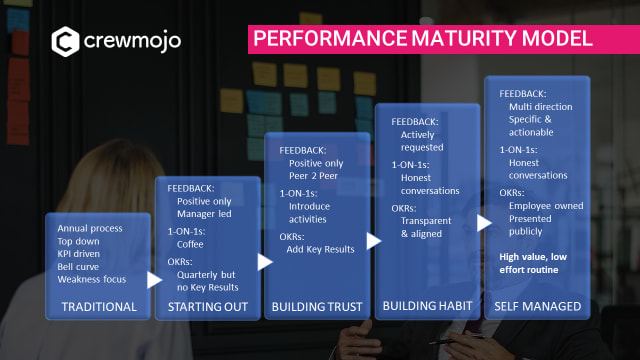 crewmojo

PERFORMANCE MATURITY MODEL

Annual process
Top down
KPI driven
Bell curve
Weakness focus

TRADITIONAL

FEEDBACK:
Positive only
Manager led
1-ON-1s:
Coffee
OKRs:
Quarterly but no Key Results

STARTING OUT

FEEDBACK:
Positive only
Peer 2 Peer
1-ON-1s:
Introduce activities
OKRs:
Add Key Results

BUILDING TRUST

FEEDBACK:
Actively requested
1-ON-1s:
Honest conversations
OKRs:
Transparent & aligned

BUILDING HABIT

FEEDBACK:
Multi direction
Specific & actionable
1-ON-1s:
Honest conversations
OKRs:
Employee owned
Presented publicly
High value, low effort routine

SELF MANAGED